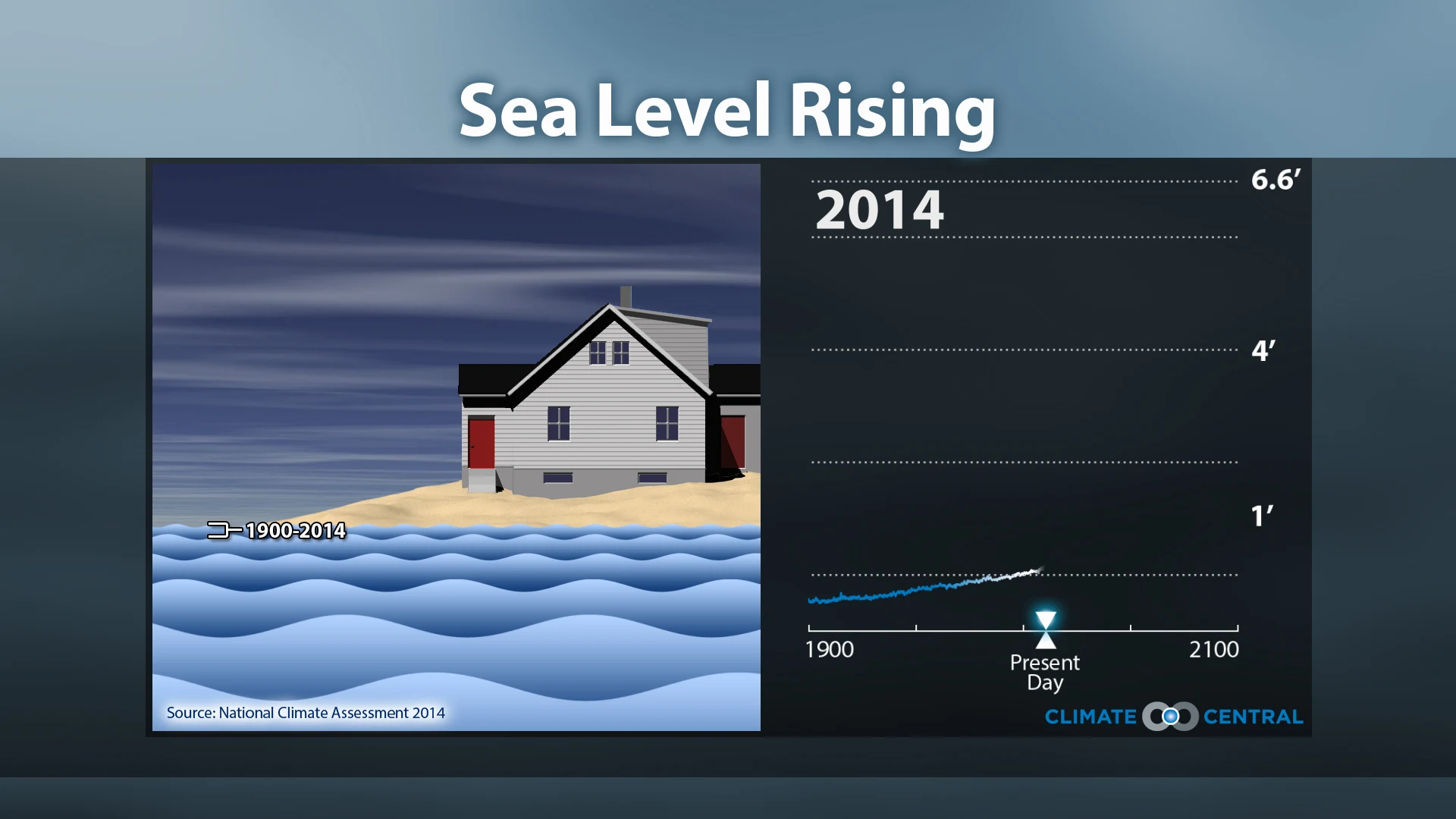 Sea Level Rising

1900-2014

Source: National Climate Assessment 2014

2014

6.6′

4′

1′

1900

Present Day

2100

CLIMATE CENTRAL